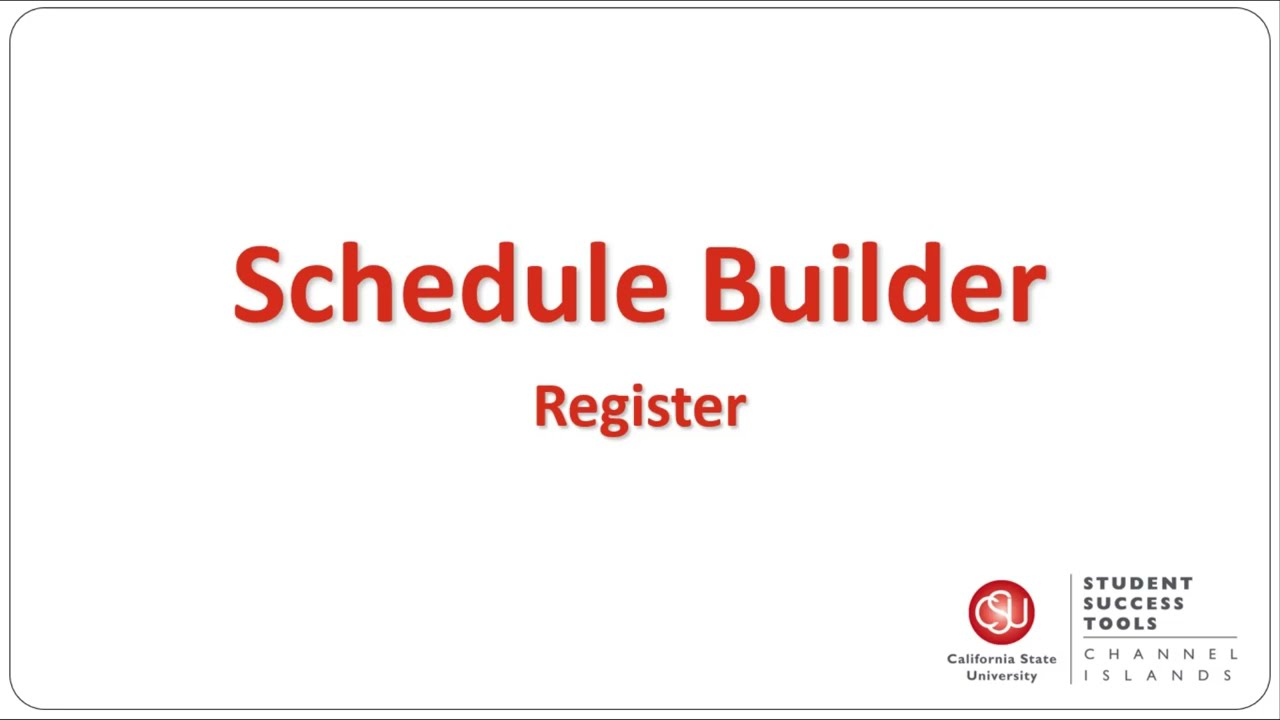 Schedule Builder

Register

CSU
California State University

STUDENT SUCCESS TOOLS
CHANNEL ISLANDS